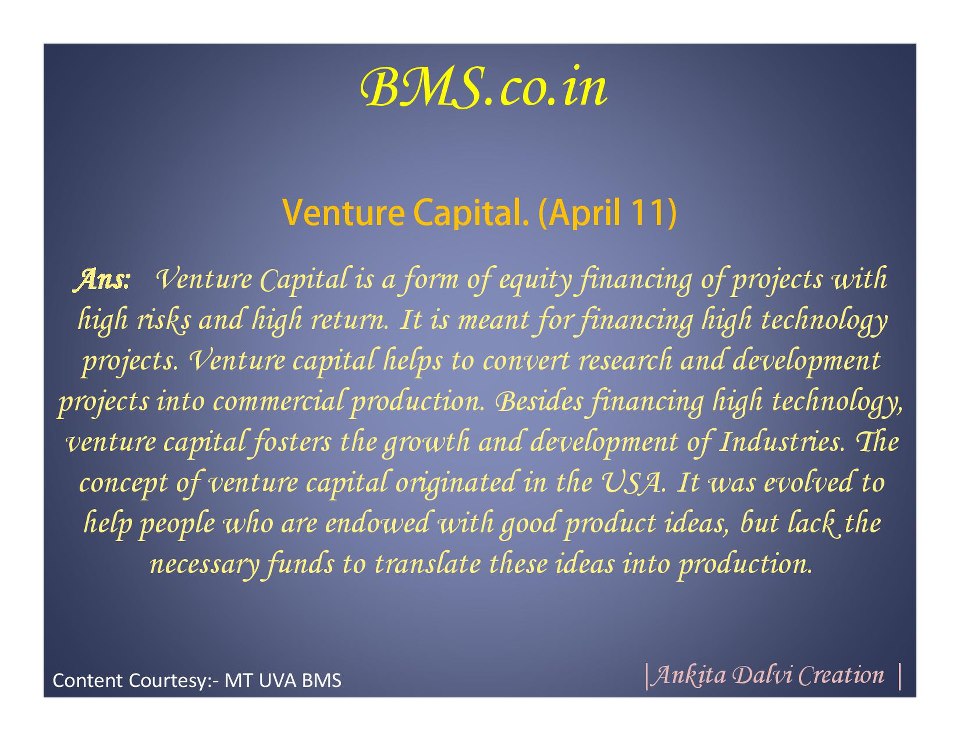 BMS.co.in

Venture Capital. (April 11)

Ans: Venture Capital is a form of equity financing of projects with high risks and high return. It is meant for financing high technology projects. Venture capital helps to convert research and development projects into commercial production. Besides financing high technology, venture capital fosters the growth and development of Industries. The concept of venture capital originated in the USA. It was evolved to help people who are endowed with good product ideas, but lack the necessary funds to translate these ideas into production.

Content Courtesy:- MT UVA BMS

|Ankita Dalvi Creation |